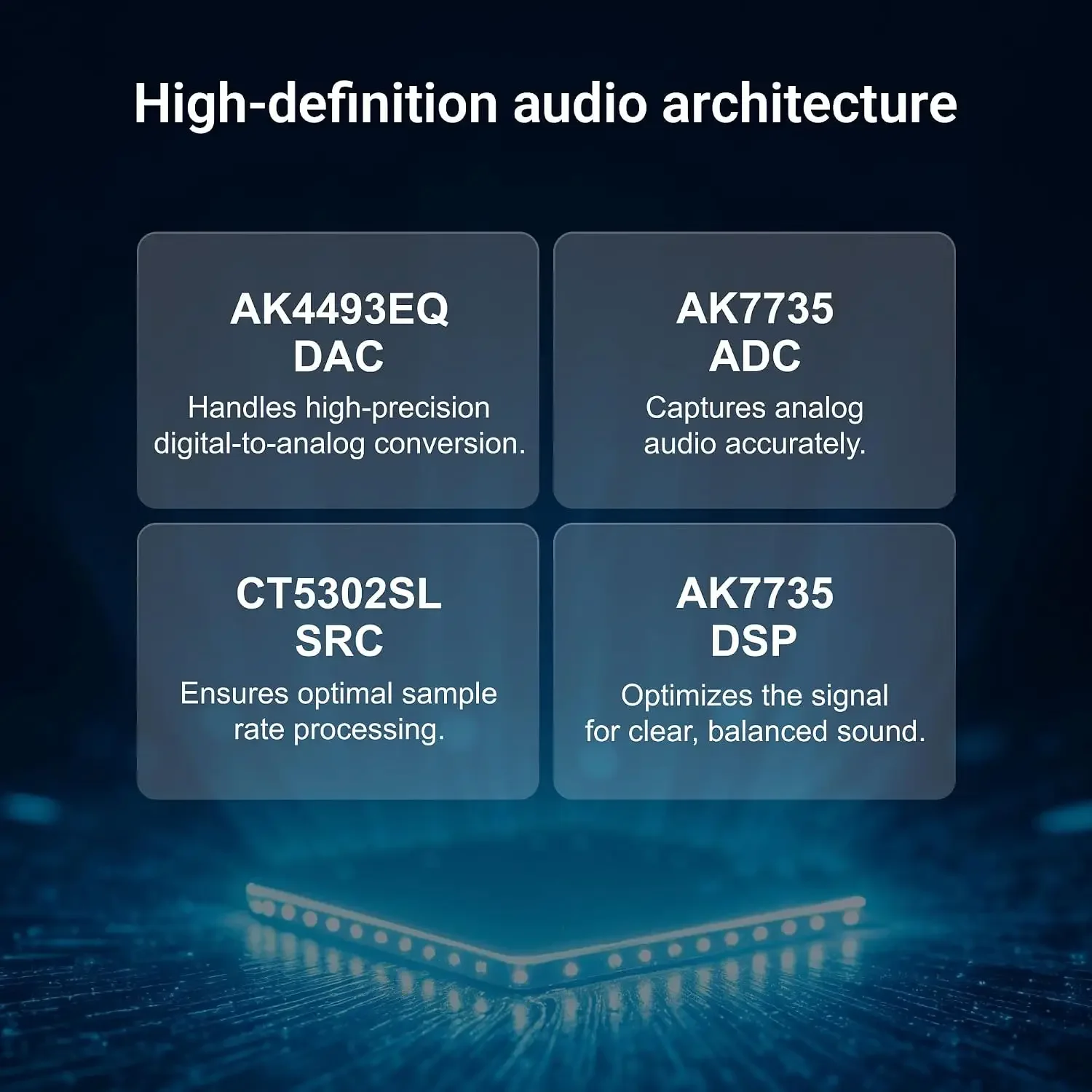 High-definition audio architecture

AK4493EQ
DAC
Handles high-precision digital-to-analog conversion.

AK7735
ADC
Captures analog audio accurately.

CT5302SL
SRC
Ensures optimal sample rate processing.

AK7735
DSP
Optimizes the signal for clear, balanced sound.